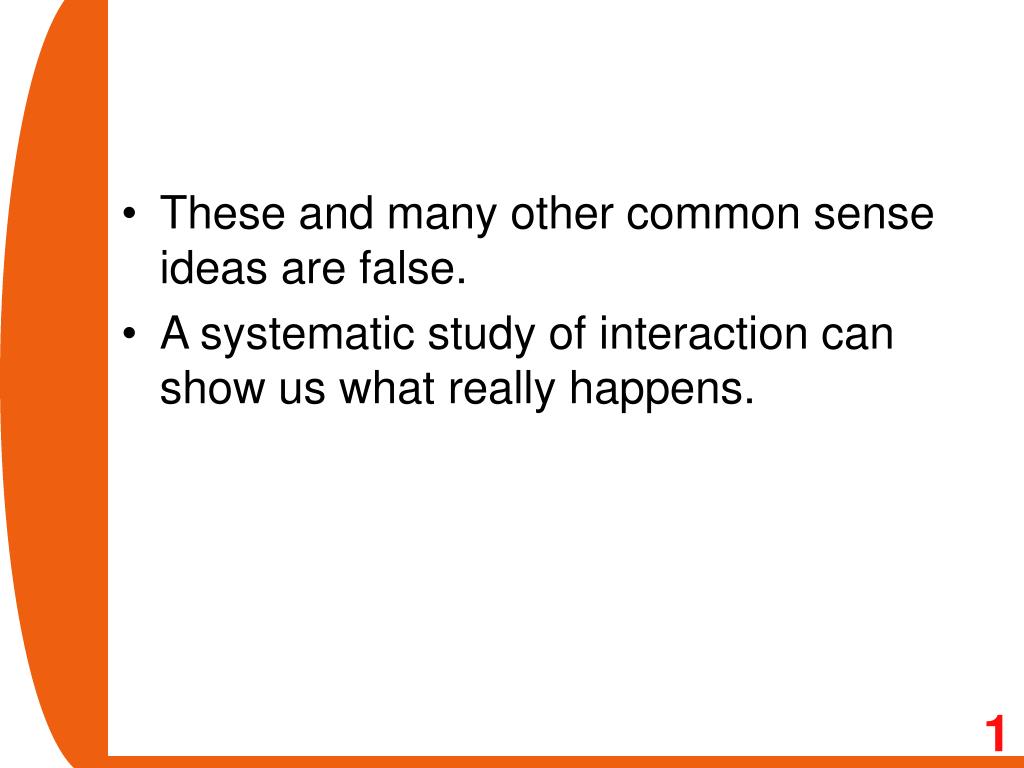 • These and many other common sense ideas are false.
• A systematic study of interaction can show us what really happens.

1